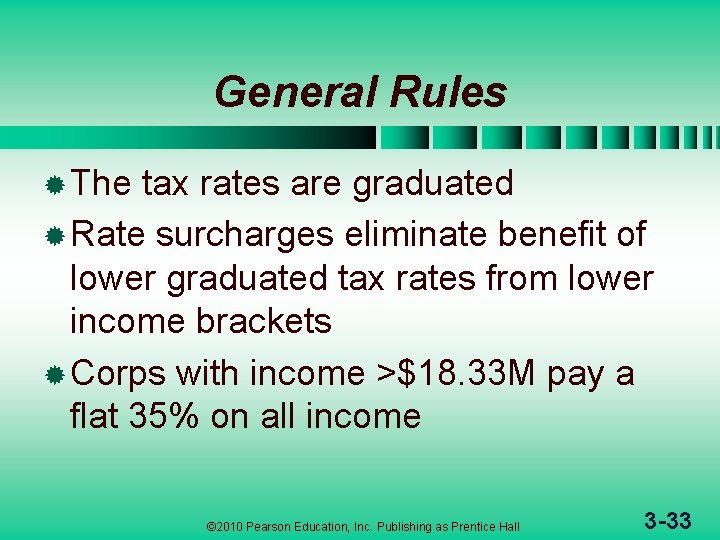 General Rules

The tax rates are graduated

Rate surcharges eliminate benefit of lower graduated tax rates from lower income brackets

Corps with income >\$18.33M pay a flat 35% on all income

©2010 Pearson Education, Inc. Publishing as Prentice Hall

3-33